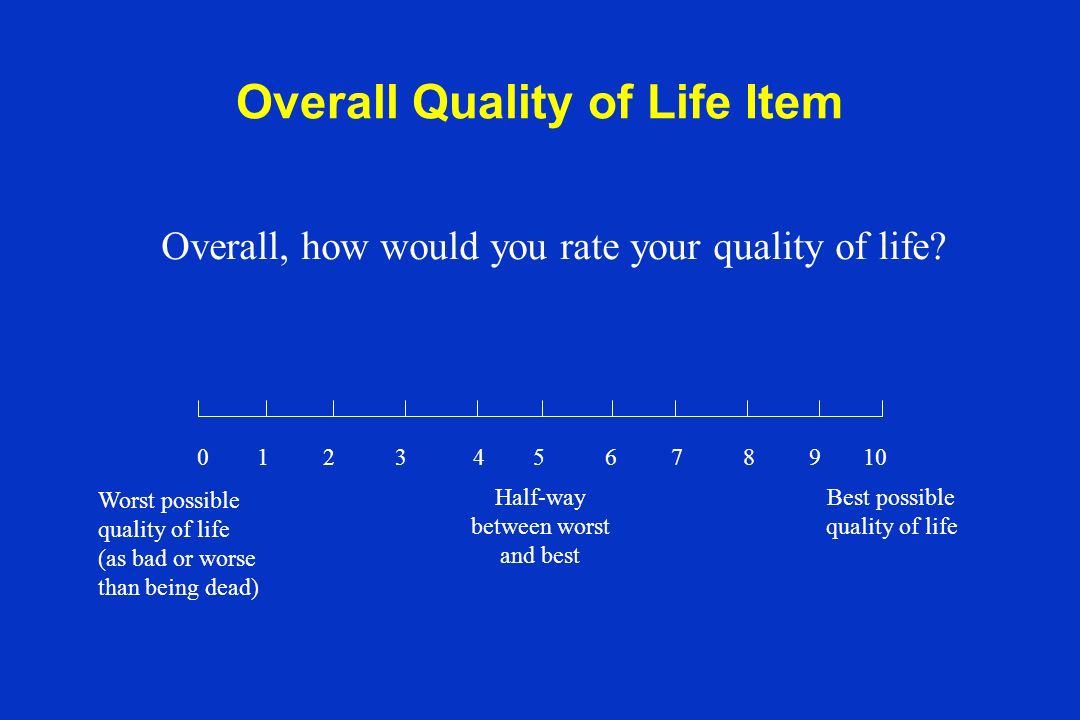 Overall Quality of Life Item

Overall, how would you rate your quality of life?

0 1 2 3 4 5 6 7 8 9 10

Worst possible quality of life (as bad or worse than being dead)

Half-way between worst and best

Best possible quality of life